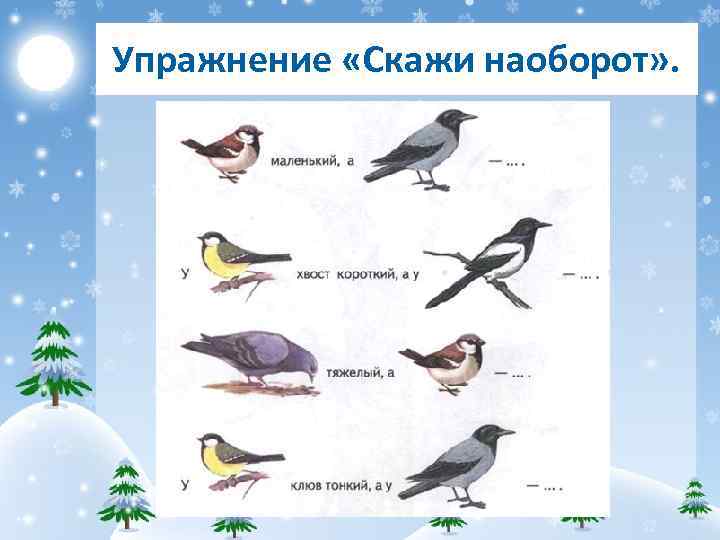 Упражнение «Скажи наоборот».

маленький, а — … .

У хвост короткий, а у — … .

тяжелый, а — … .

У клюв тонкий, а у — … .